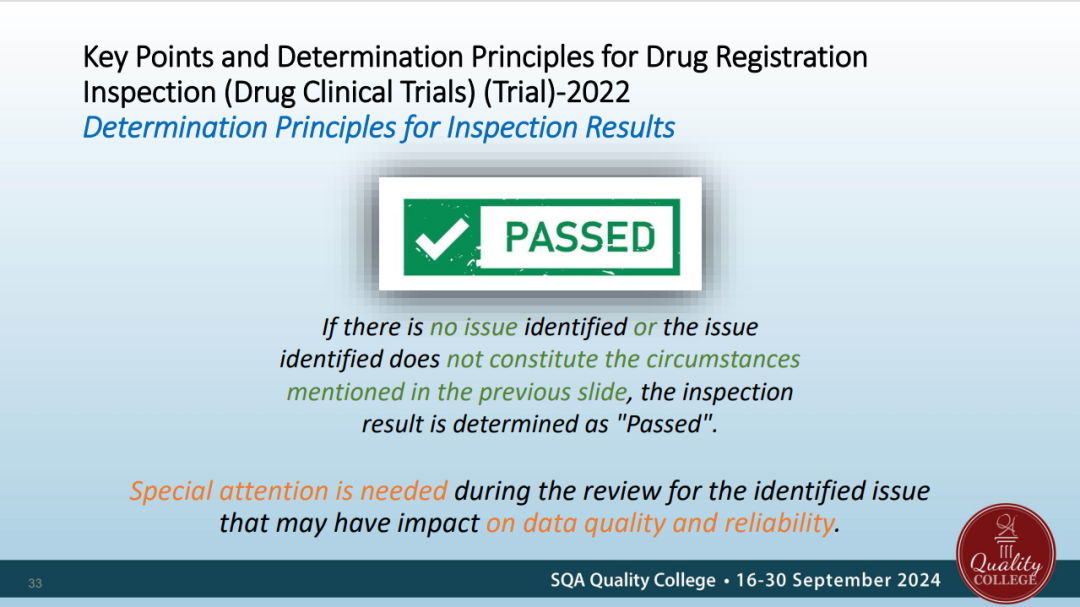 Key Points and Determination Principles for Drug Registration Inspection (Drug Clinical Trials) (Trial)-2022
Determination Principles for Inspection Results

PASSED

If there is no issue identified or the issue identified does not constitute the circumstances mentioned in the previous slide, the inspection result is determined as "Passed".

Special attention is needed during the review for the identified issue that may have impact on data quality and reliability.

33

SQA Quality College • 16-30 September 2024

Quality COLLEGE